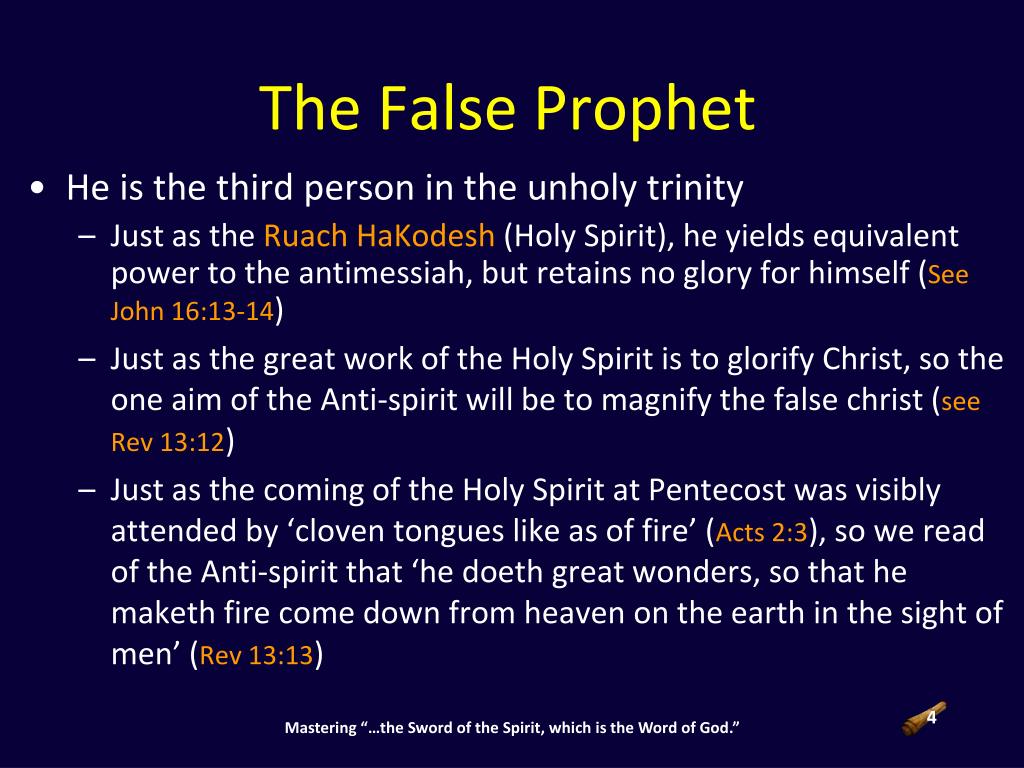 The False Prophet

• He is the third person in the unholy trinity
  – Just as the Ruach HaKodesh (Holy Spirit), he yields equivalent power to the antimessiah, but retains no glory for himself (See John 16:13-14)
  – Just as the great work of the Holy Spirit is to glorify Christ, so the one aim of the Anti-spirit will be to magnify the false christ (see Rev 13:12)
  – Just as the coming of the Holy Spirit at Pentecost was visibly attended by ‘cloven tongues like as of fire’ (Acts 2:3), so we read of the Anti-spirit that ‘he doeth great wonders, so that he maketh fire come down from heaven on the earth in the sight of men’ (Rev 13:13)

Mastering “…the Sword of the Spirit, which is the Word of God.”

4